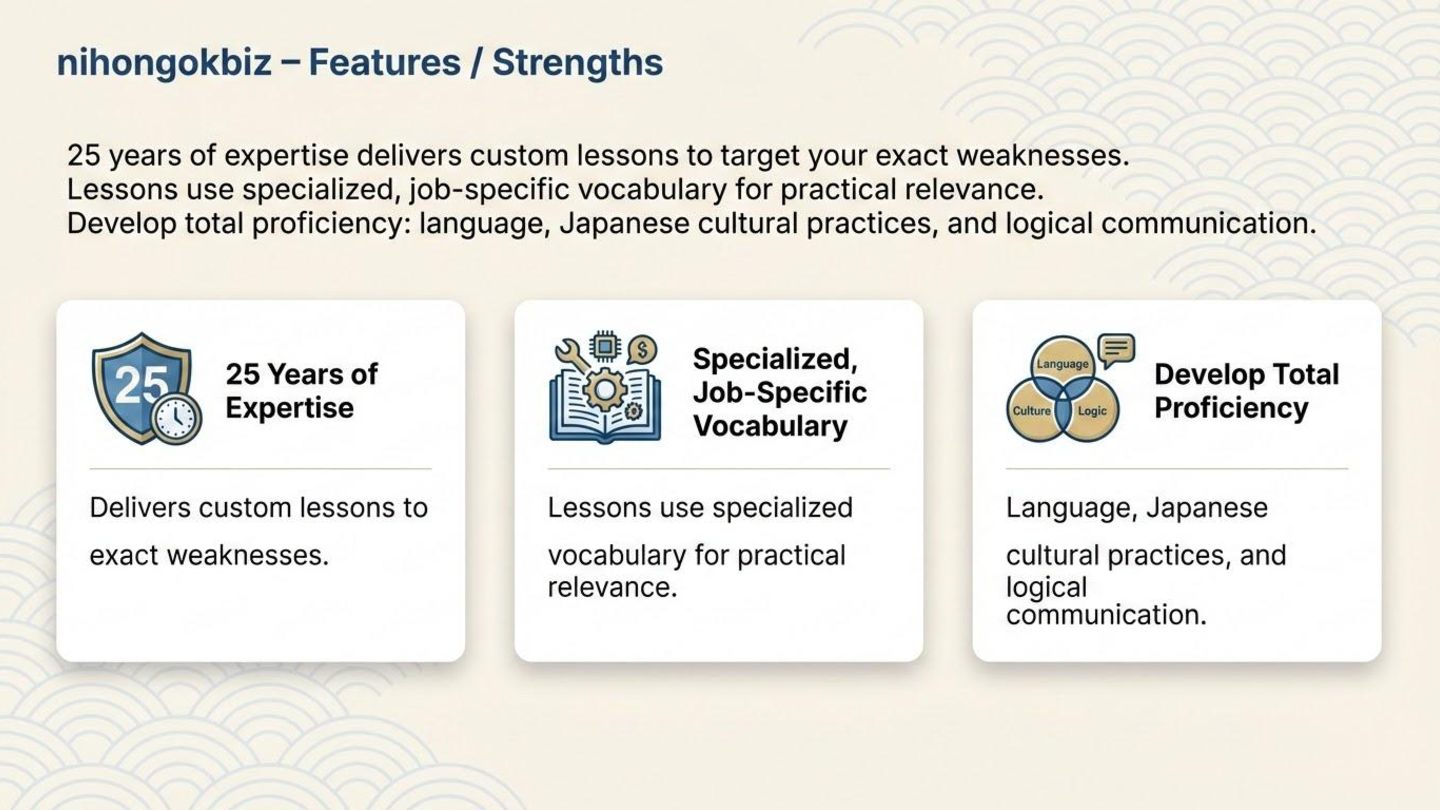 nihongokbiz – Features / Strengths

25 years of expertise delivers custom lessons to target your exact weaknesses.
Lessons use specialized, job-specific vocabulary for practical relevance.
Develop total proficiency: language, Japanese cultural practices, and logical communication.

25

25 Years of Expertise

Delivers custom lessons to exact weaknesses.

Specialized, Job-Specific Vocabulary

Lessons use specialized vocabulary for practical relevance.

Language

Culture

Logic

Develop Total Proficiency

Language, Japanese cultural practices, and logical communication.